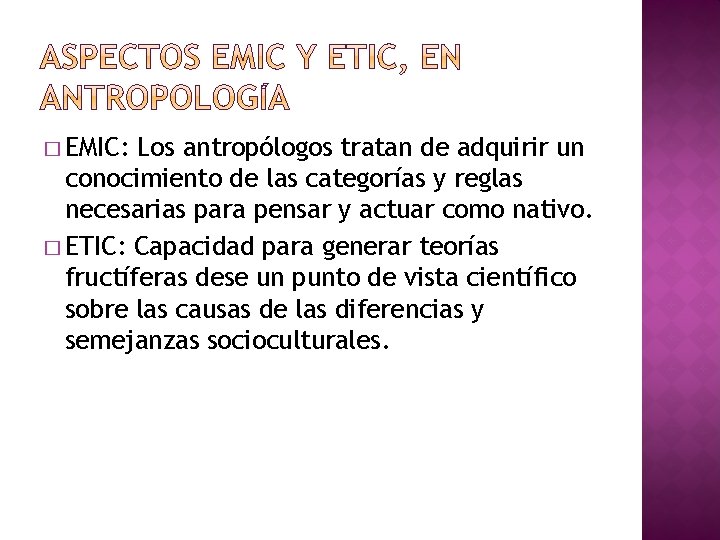 ASPECTOS EMIC Y ETIC, EN ANTROPOLOGÍA

□ EMIC: Los antropólogos tratan de adquirir un conocimiento de las categorías y reglas necesarias para pensar y actuar como nativo.

□ ETIC: Capacidad para generar teorías fructíferas dese un punto de vista científico sobre las causas de las diferencias y semejanzas socioculturales.